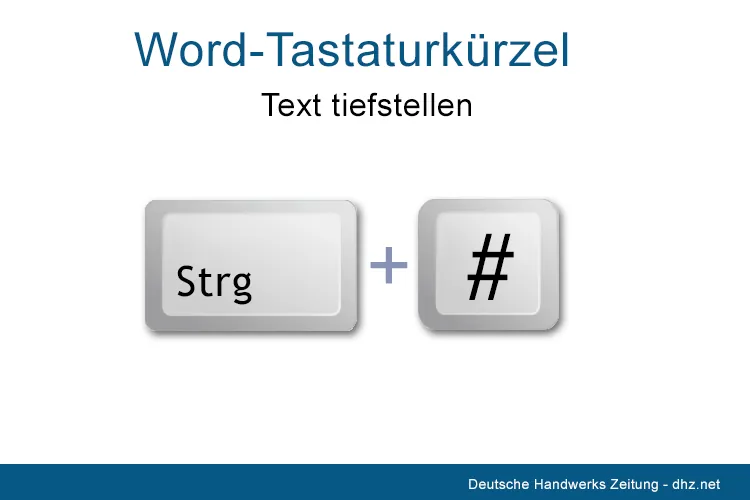 Word-Tastaturkürzel

Text tiefstellen

Strg + #

Deutsche Handwerks Zeitung - dhz.net